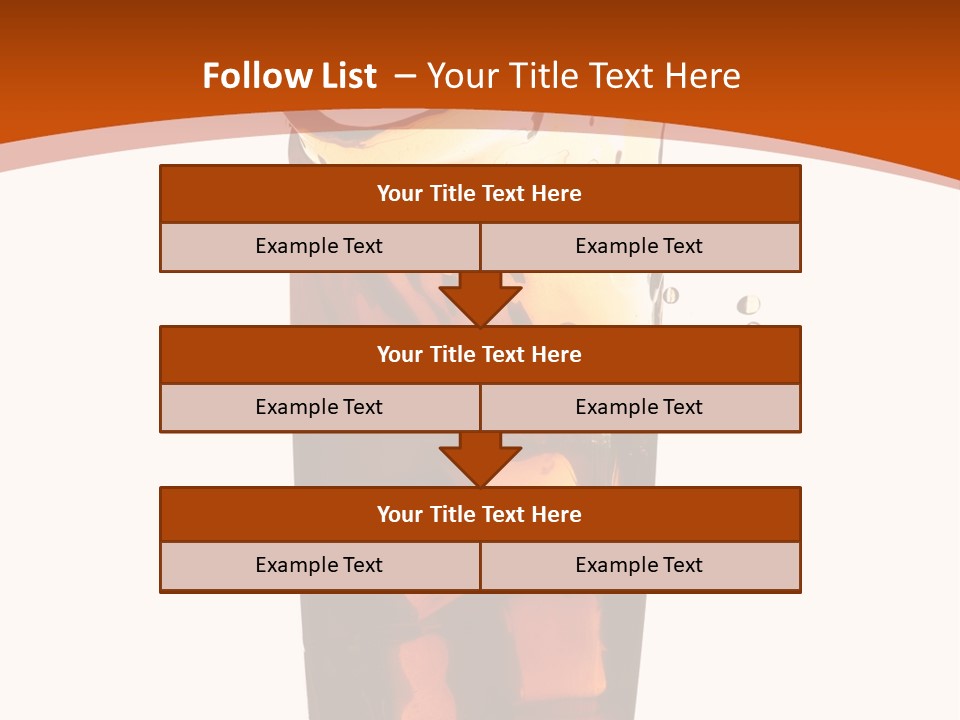 Follow List – Your Title Text Here

Your Title Text Here

Example Text

Example Text

Your Title Text Here

Example Text

Example Text

Your Title Text Here

Example Text

Example Text